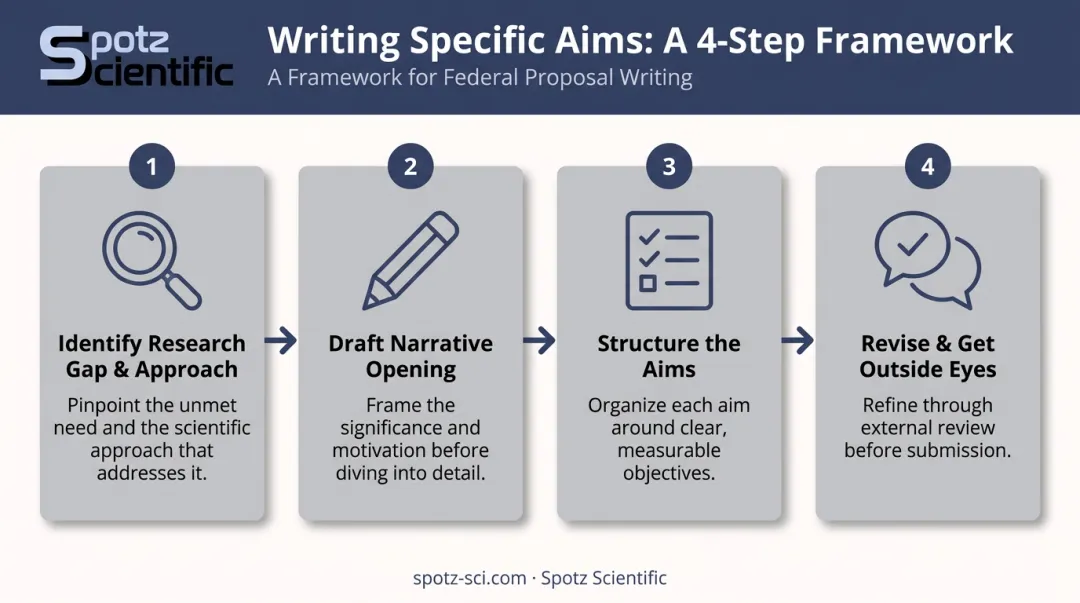 Spotz Scientific

Writing Specific Aims: A 4-Step Framework

A Framework for Federal Proposal Writing

1

Identify Research Gap & Approach

Pinpoint the unmet need and the scientific approach that addresses it.

2

Draft Narrative Opening

Frame the significance and motivation before diving into detail.

3

Structure the Aims

Organize each aim around clear, measurable objectives.

4

Revise & Get Outside Eyes

Refine through external review before submission.

spotz-sci.com · Spotz Scientific